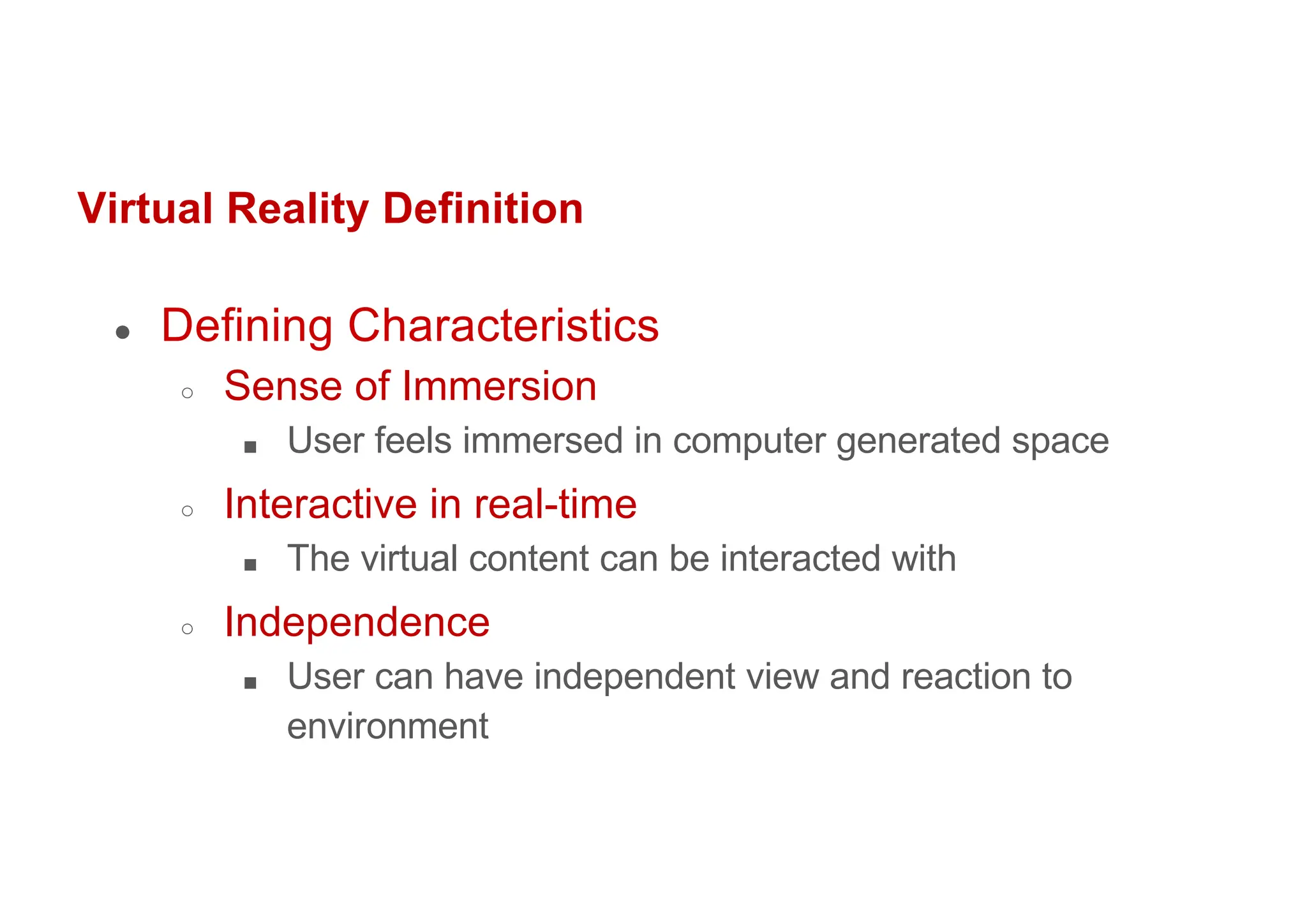 Virtual Reality Definition

- Defining Characteristics
  - Sense of Immersion
    - User feels immersed in computer generated space
  - Interactive in real-time
    - The virtual content can be interacted with
  - Independence
    - User can have independent view and reaction to environment